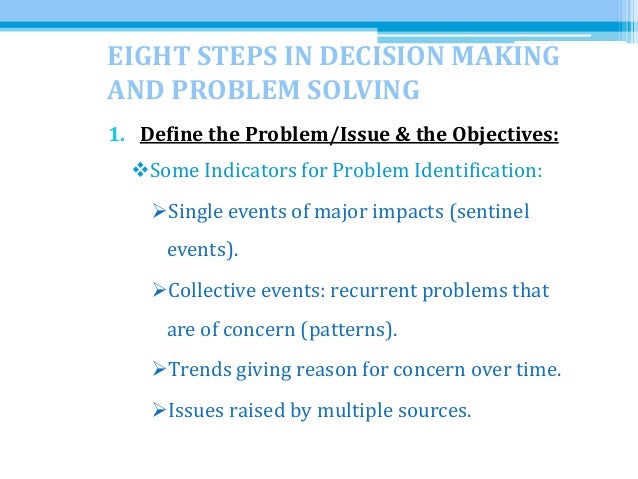 EIGHT STEPS IN DECISION MAKING AND PROBLEM SOLVING

1. Define the Problem/Issue & the Objectives:

❖Some Indicators for Problem Identification:

➢Single events of major impacts (sentinel events).

➢Collective events: recurrent problems that are of concern (patterns).

➢Trends giving reason for concern over time.

➢Issues raised by multiple sources.